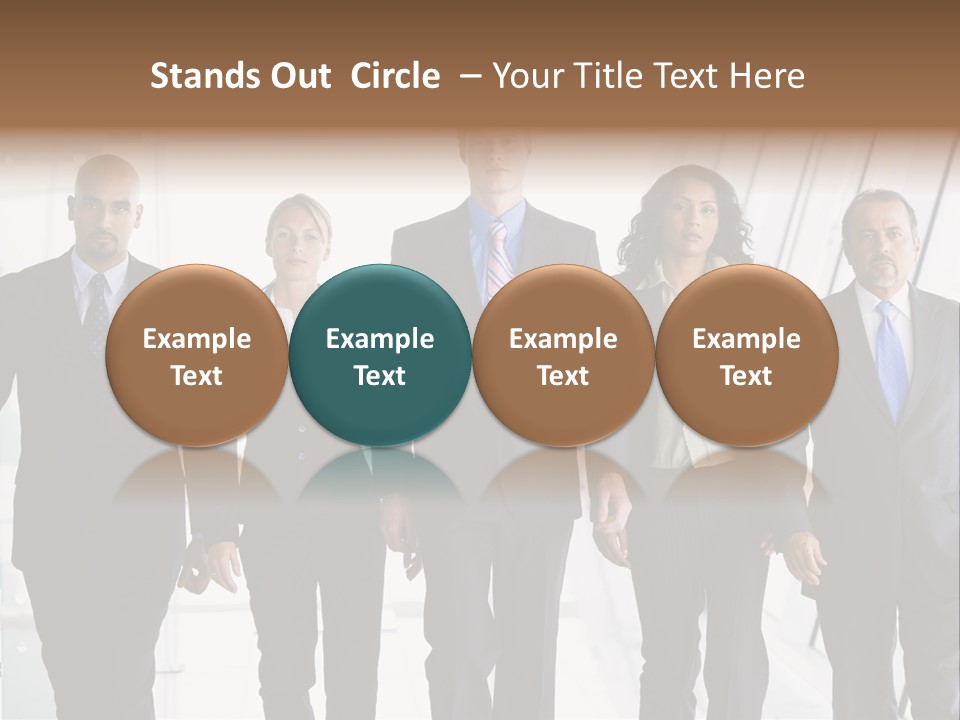 Stands Out Circle – Your Title Text Here

Example Text

Example Text

Example Text

Example Text